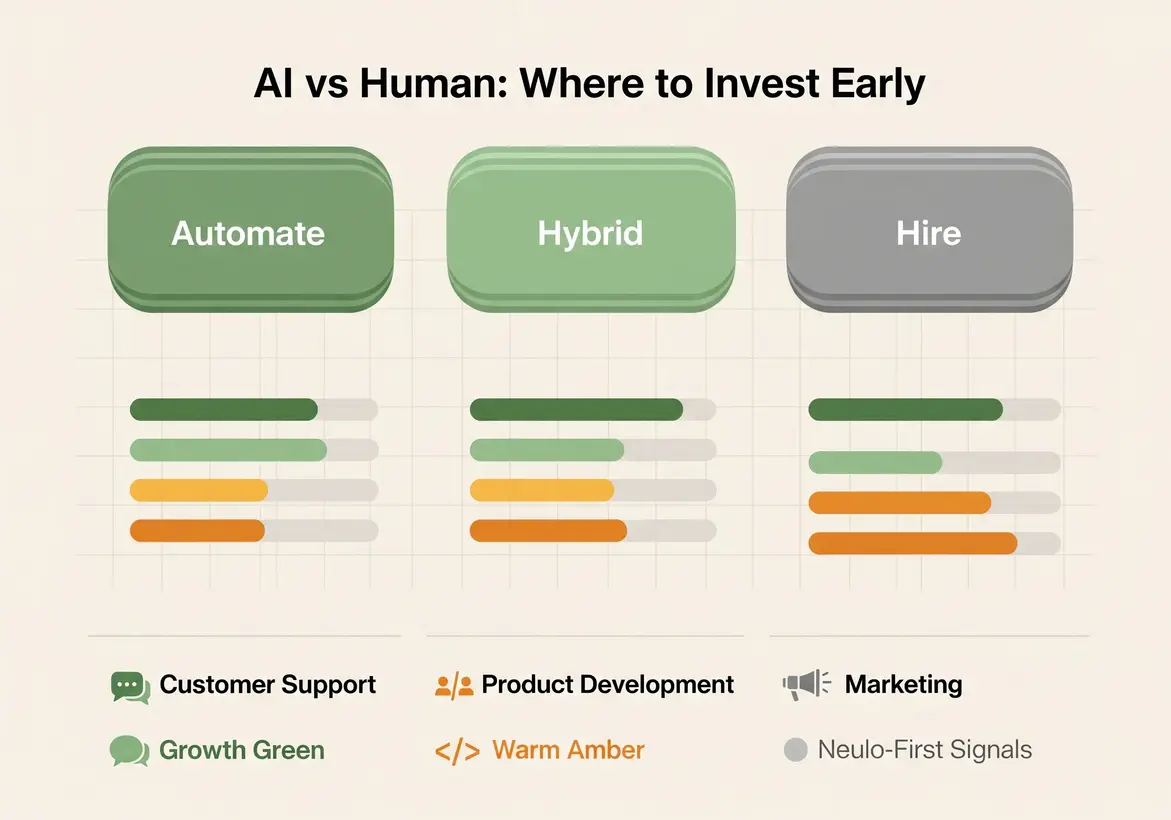 AI vs Human: Where to Invest Early

Automate

Hybrid

Hire

Customer Support

Product Development

Marketing

Growth Green

</> Warm Amber

Neulo-First Signals